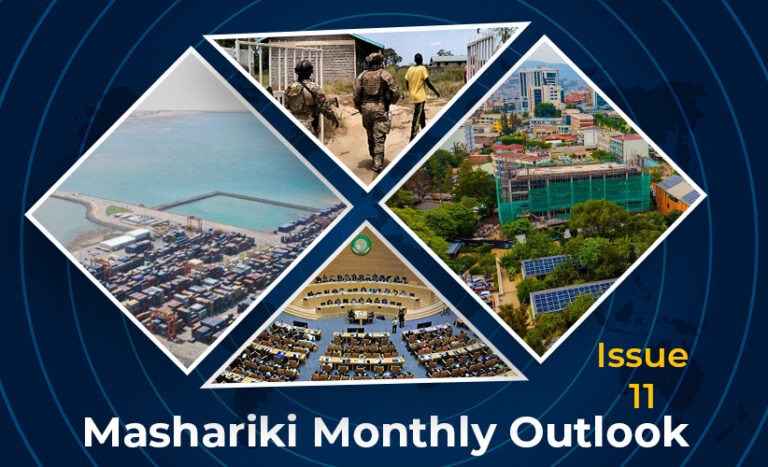 Issue 11

Mashariki Monthly Outlook